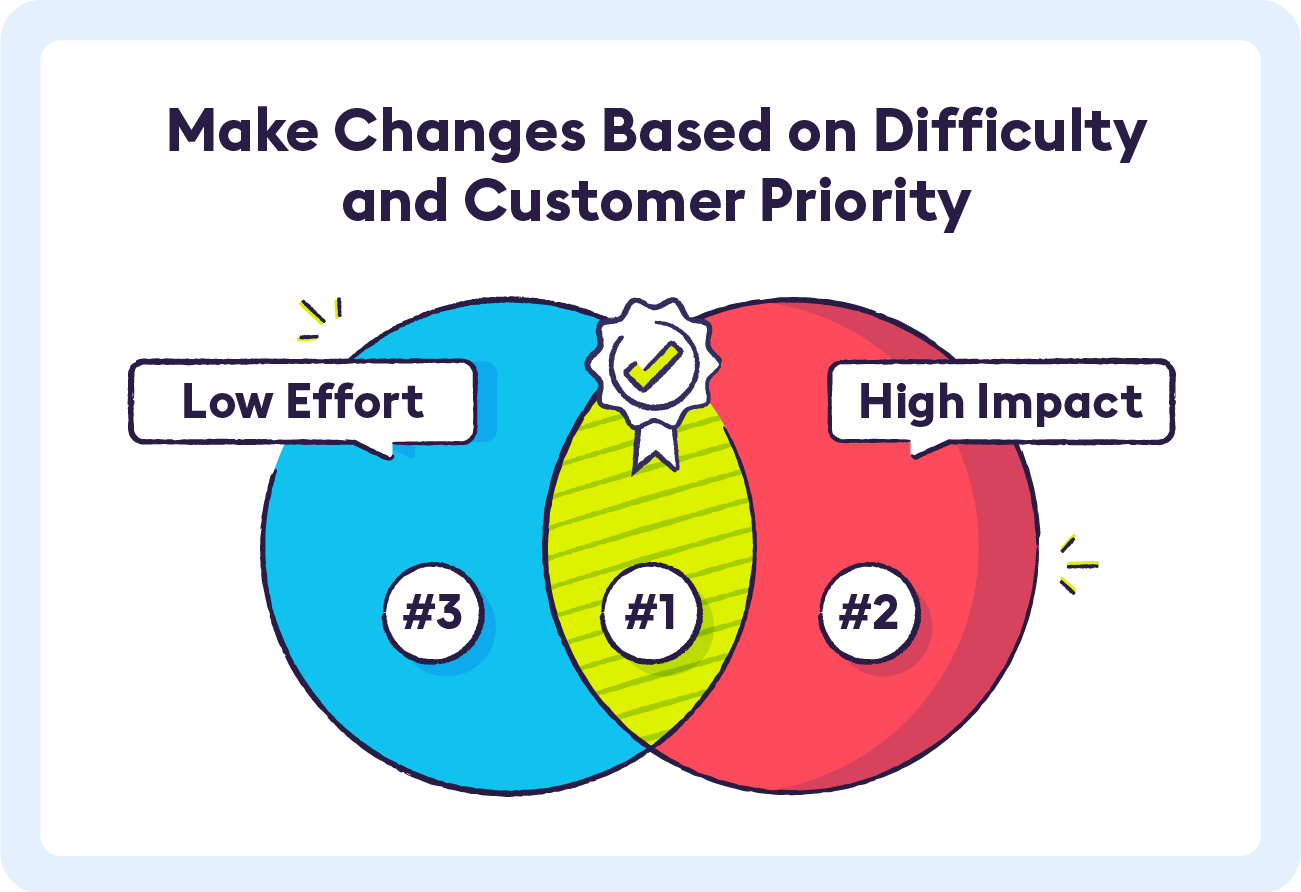 Make Changes Based on Difficulty and Customer Priority

Low Effort

High Impact

#3

#1

#2